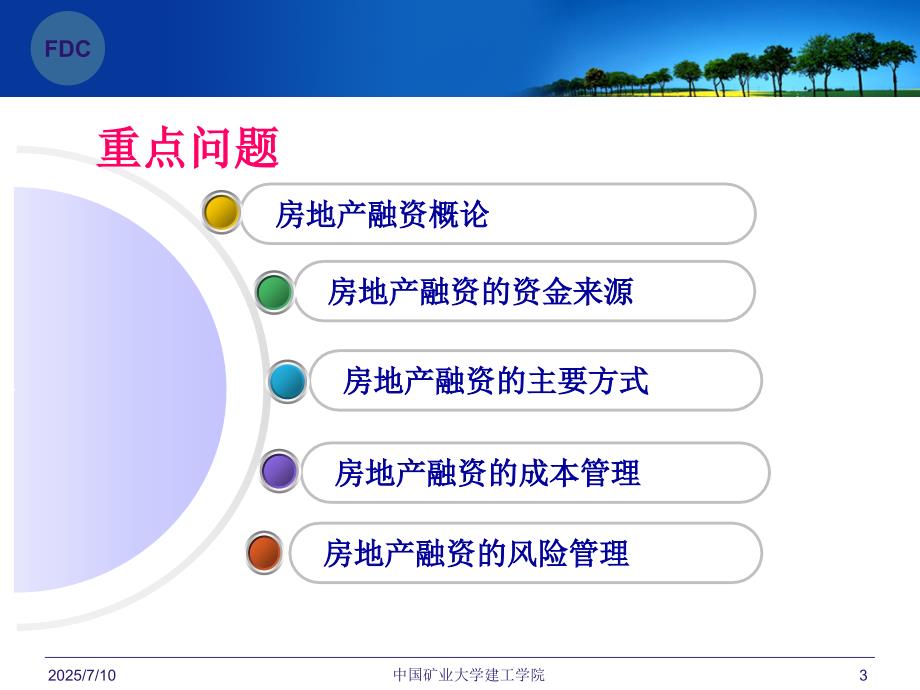 FDC

重点问题

房地产融资概论

房地产融资的资金来源

房地产融资的主要方式

房地产融资的成本管理

房地产融资的风险管理

2025/7/10

中国矿业大学建工学院

3